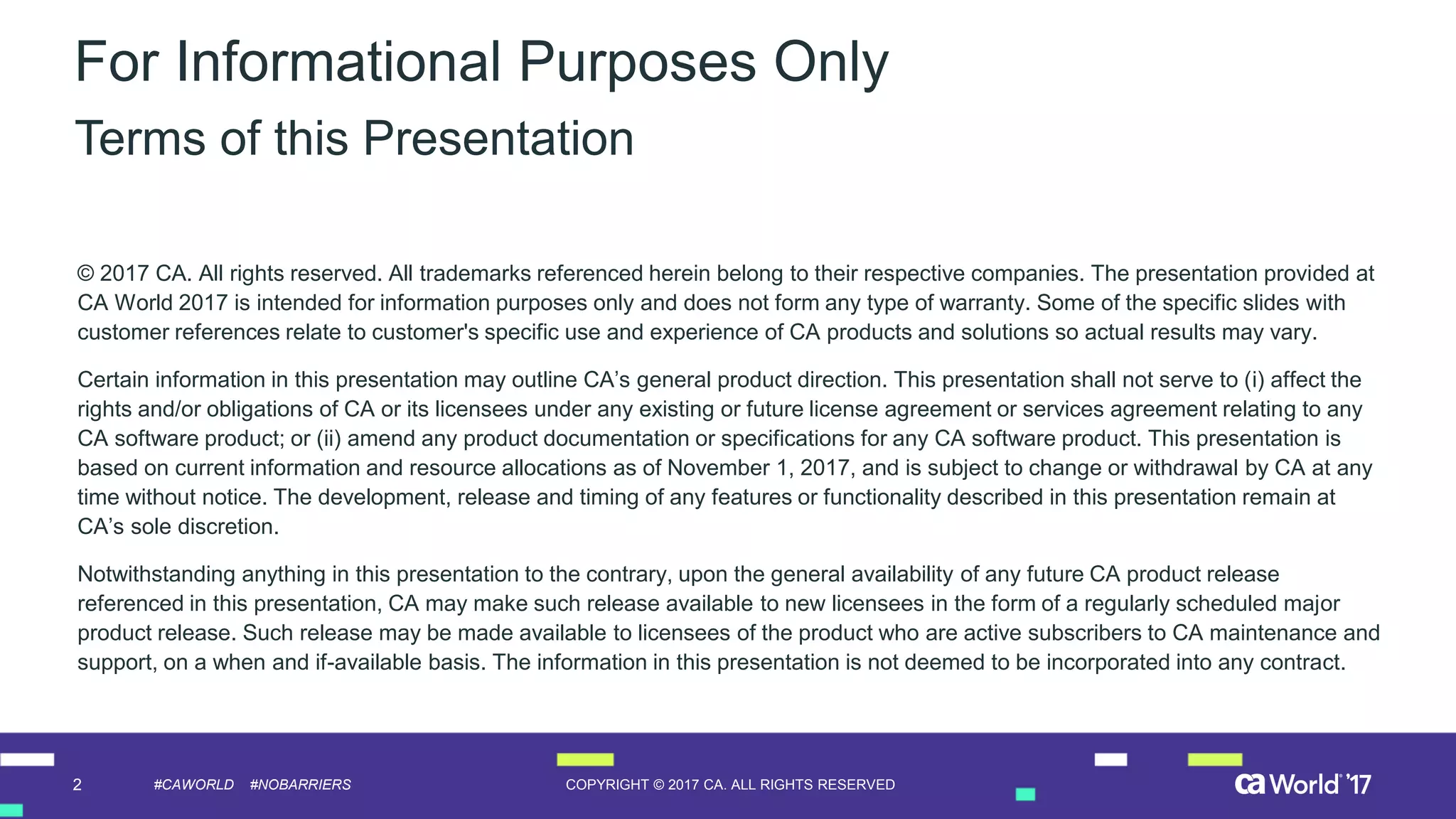 For Informational Purposes Only

Terms of this Presentation

© 2017 CA. All rights reserved. All trademarks referenced herein belong to their respective companies. The presentation provided at CA World 2017 is intended for information purposes only and does not form any type of warranty. Some of the specific slides with customer references relate to customer's specific use and experience of CA products and solutions so actual results may vary.

Certain information in this presentation may outline CA's general product direction. This presentation shall not serve to (i) affect the rights and/or obligations of CA or its licensees under any existing or future license agreement or services agreement relating to any CA software product; or (ii) amend any product documentation or specifications for any CA software product. This presentation is based on current information and resource allocations as of November 1, 2017, and is subject to change or withdrawal by CA at any time without notice. The development, release and timing of any features or functionality described in this presentation remain at CA's sole discretion.

Notwithstanding anything in this presentation to the contrary, upon the general availability of any future CA product release referenced in this presentation, CA may make such release available to new licensees in the form of a regularly scheduled major product release. Such release may be made available to licensees of the product who are active subscribers to CA maintenance and support, on a when and if-available basis. The information in this presentation is not deemed to be incorporated into any contract.

2 #CAWORLD #NOBARRIERS COPYRIGHT © 2017 CA. ALL RIGHTS RESERVED ca World '17